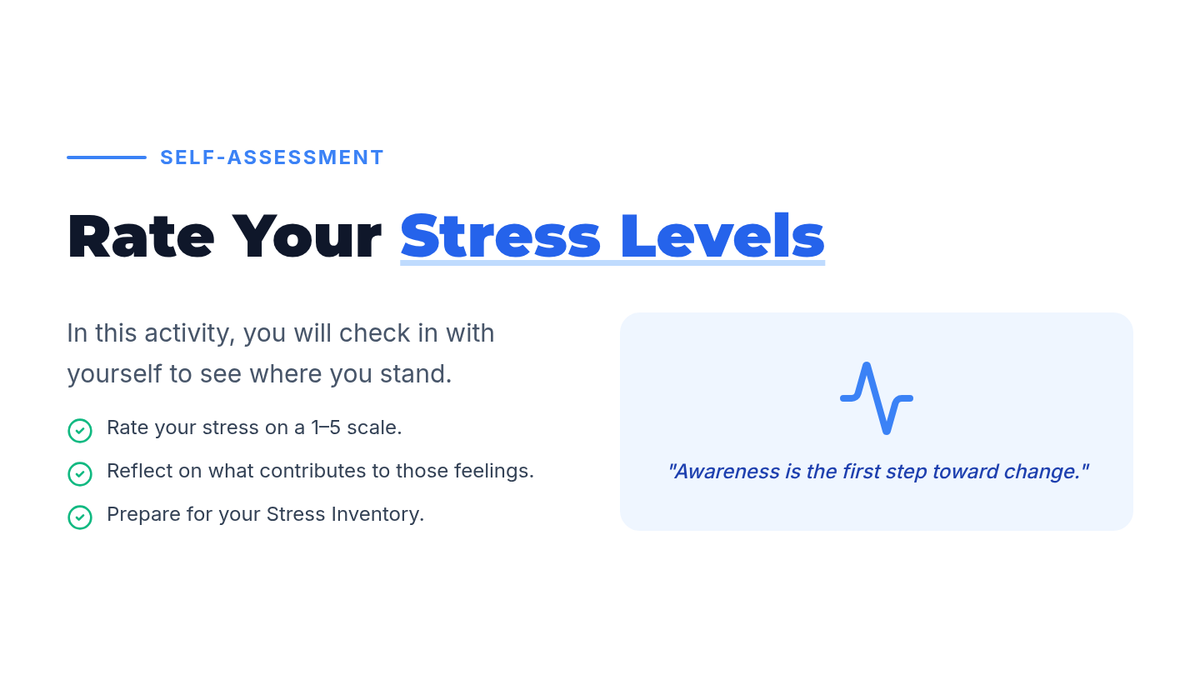 SELF-ASSESSMENT

Rate Your Stress Levels

In this activity, you will check in with yourself to see where you stand.

Rate your stress on a 1–5 scale.

Reflect on what contributes to those feelings.

Prepare for your Stress Inventory.

"Awareness is the first step toward change."